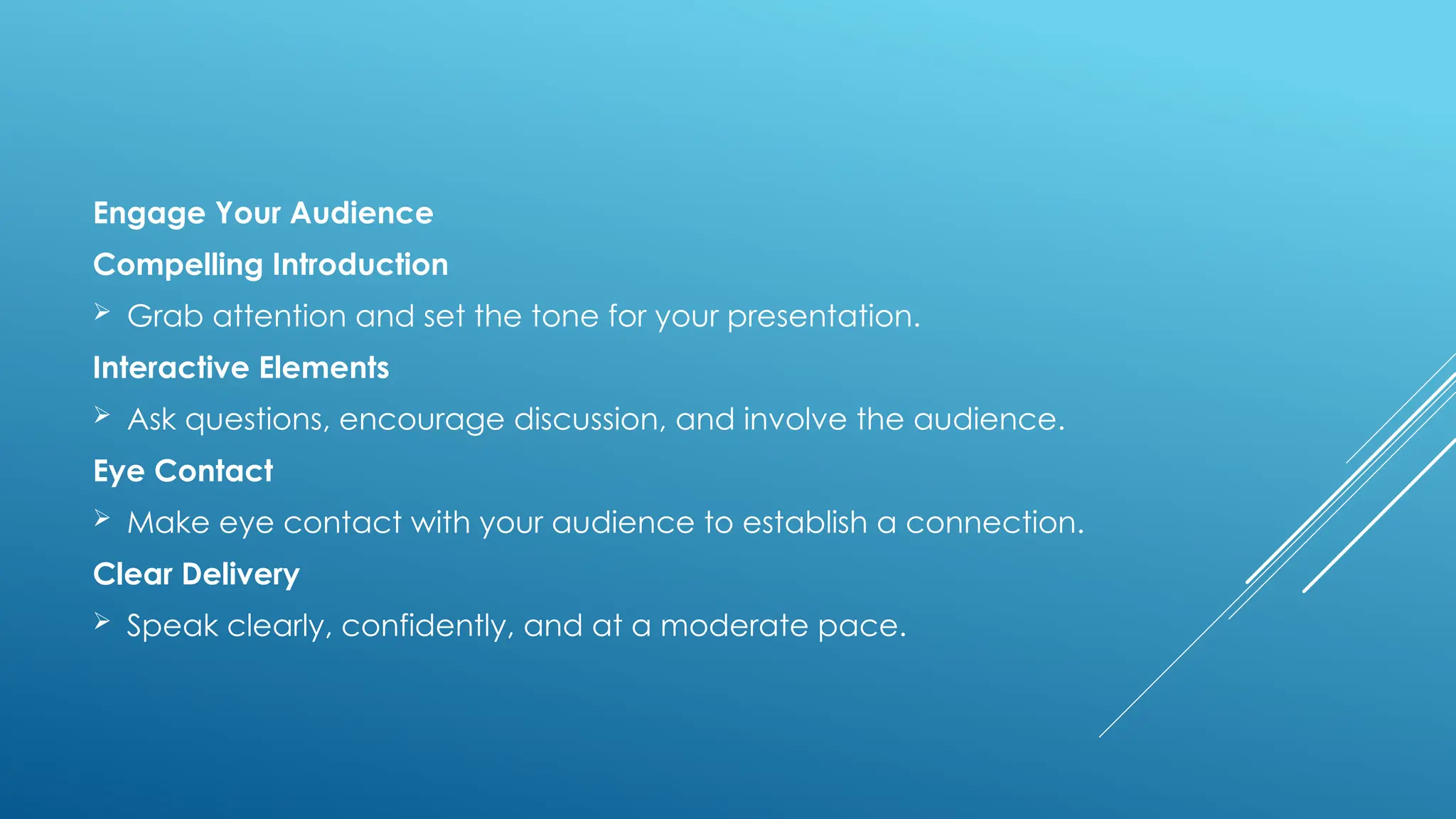 Engage Your Audience

Compelling Introduction

➢ Grab attention and set the tone for your presentation.

Interactive Elements

➢ Ask questions, encourage discussion, and involve the audience.

Eye Contact

➢ Make eye contact with your audience to establish a connection.

Clear Delivery

➢ Speak clearly, confidently, and at a moderate pace.